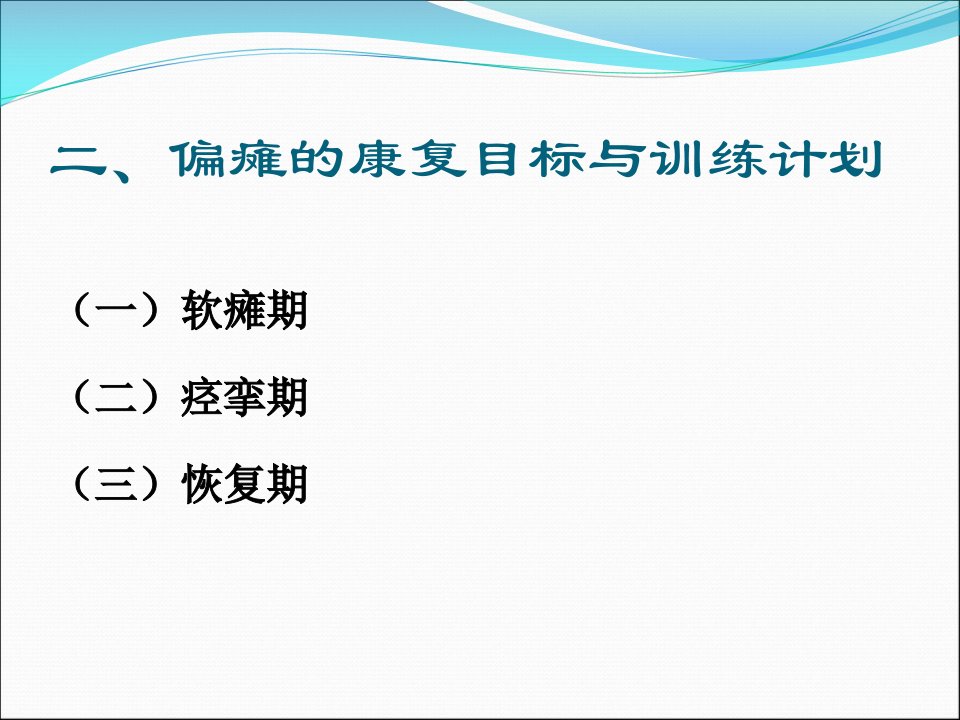 二、偏瘫的康复目标与训练计划

（一）软瘫期

（二）痉挛期

（三）恢复期